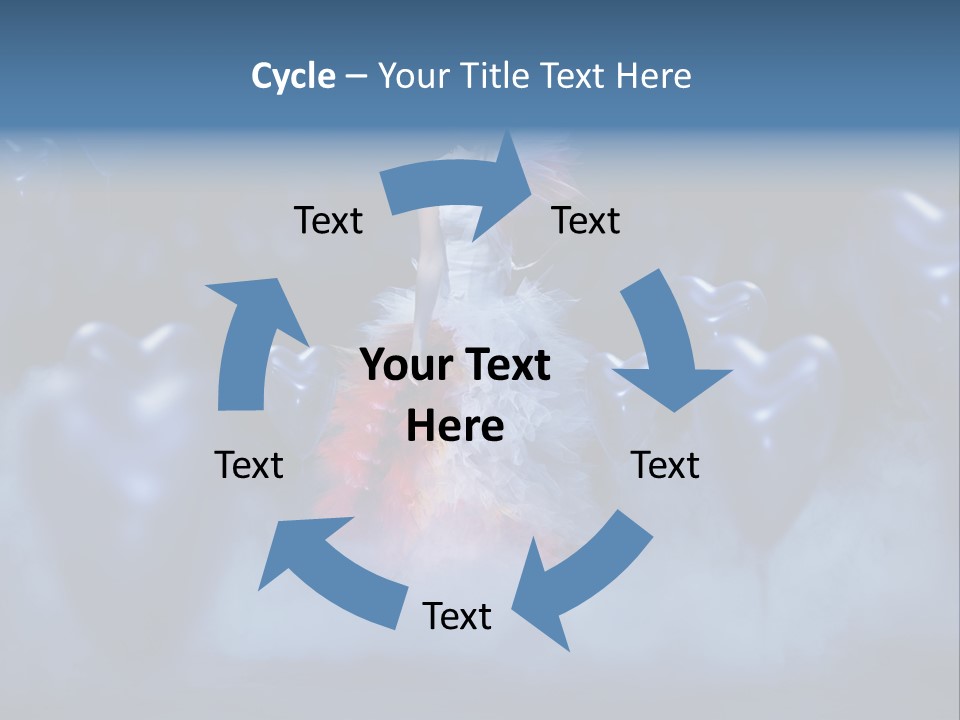 Cycle – Your Title Text Here

Text

Text

Your Text Here

Text

Text

Text